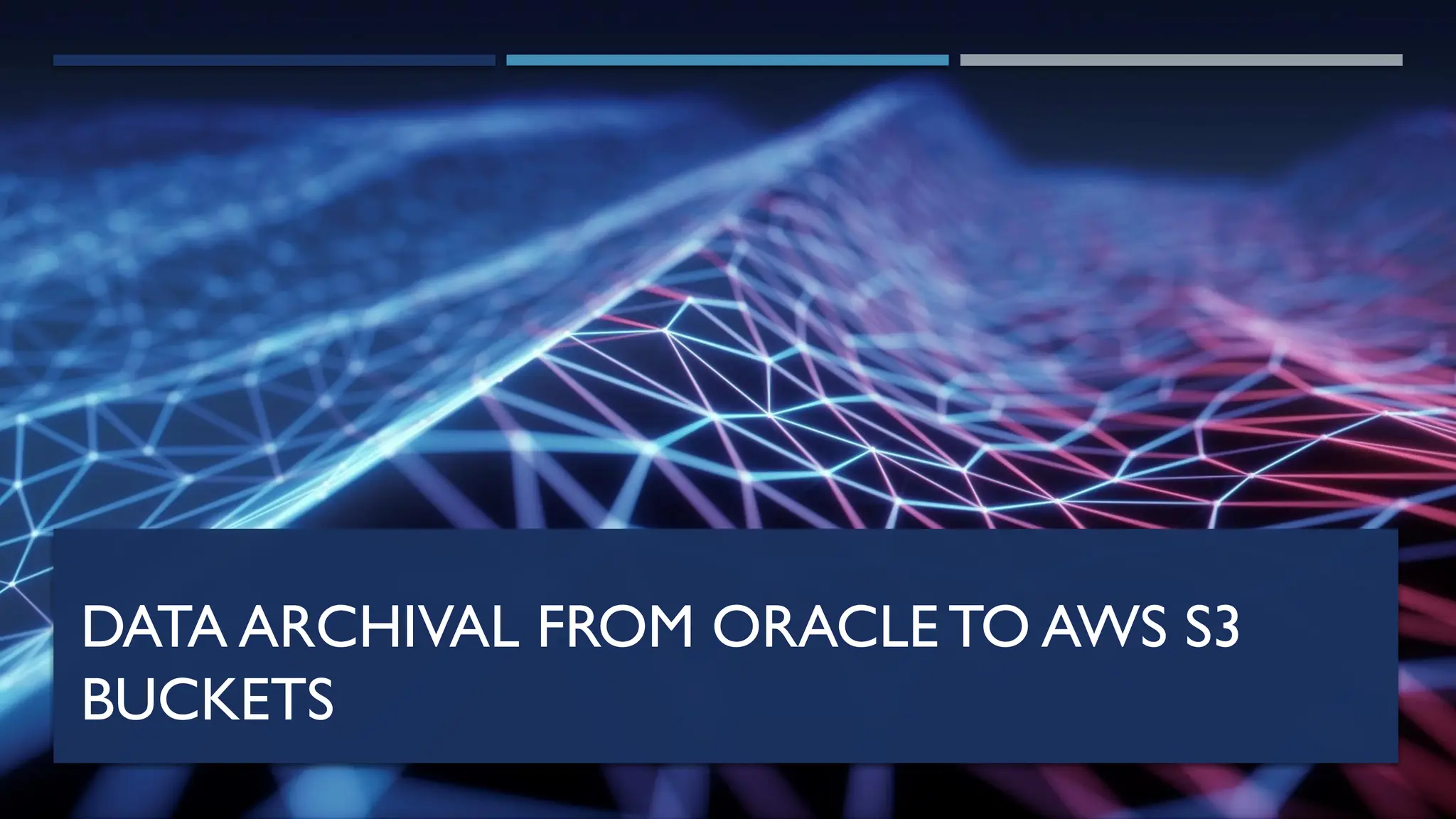 DATA ARCHIVAL FROM ORACLE TO AWS S3 BUCKETS